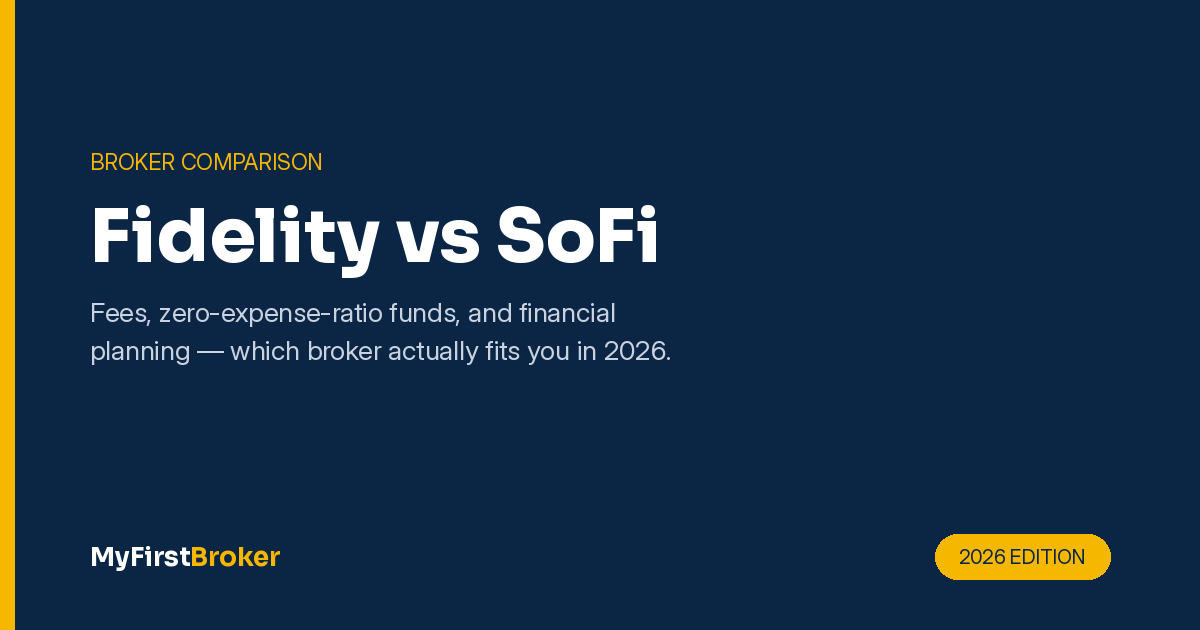 BROKER COMPARISON

Fidelity vs SoFi

Fees, zero-expense-ratio funds, and financial planning — which broker actually fits you in 2026.

MyFirstBroker

2026 EDITION